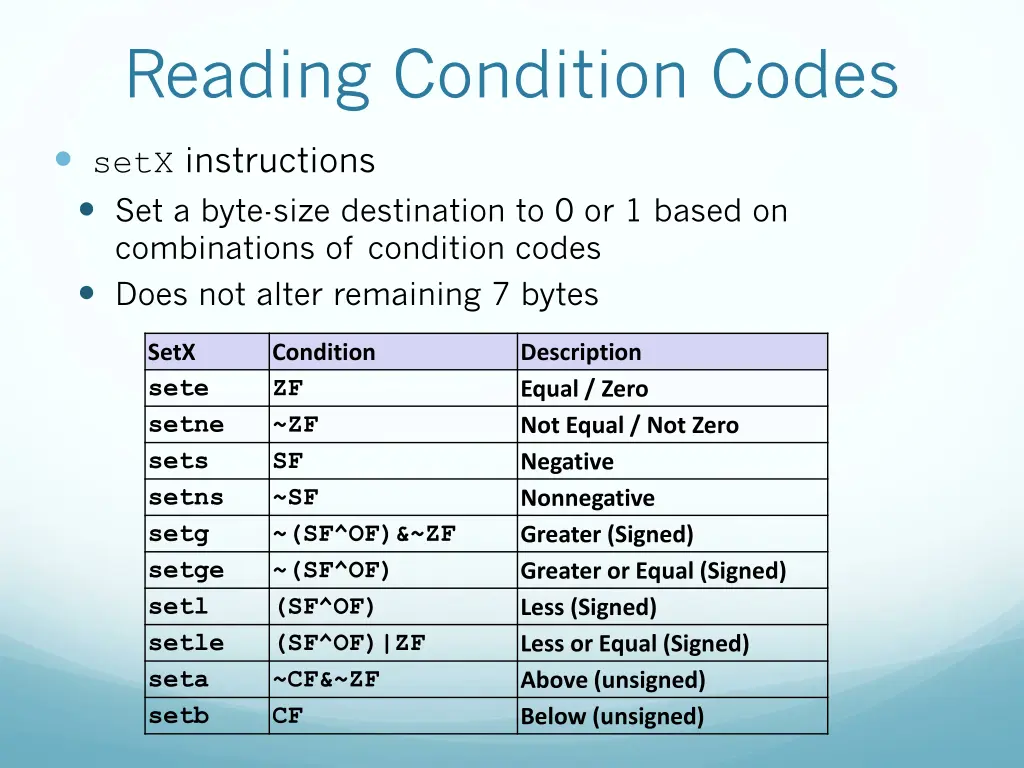 Reading Condition Codes

setX instructions

Set a byte-size destination to 0 or 1 based on combinations of condition codes

Does not alter remaining 7 bytes

| SetX | Condition | Description |
|---|---|---|
| sete | ZF | Equal / Zero |
| setne | ~ZF | Not Equal / Not Zero |
| sets | SF | Negative |
| setns | ~SF | Nonnegative |
| setg | ~(SF^OF)&~ZF | Greater (Signed) |
| setge | ~(SF^OF) | Greater or Equal (Signed) |
| setl | (SF^OF) | Less (Signed) |
| setle | (SF^OF)\|ZF | Less or Equal (Signed) |
| seta | ~CF&~ZF | Above (unsigned) |
| setb | CF | Below (unsigned) |